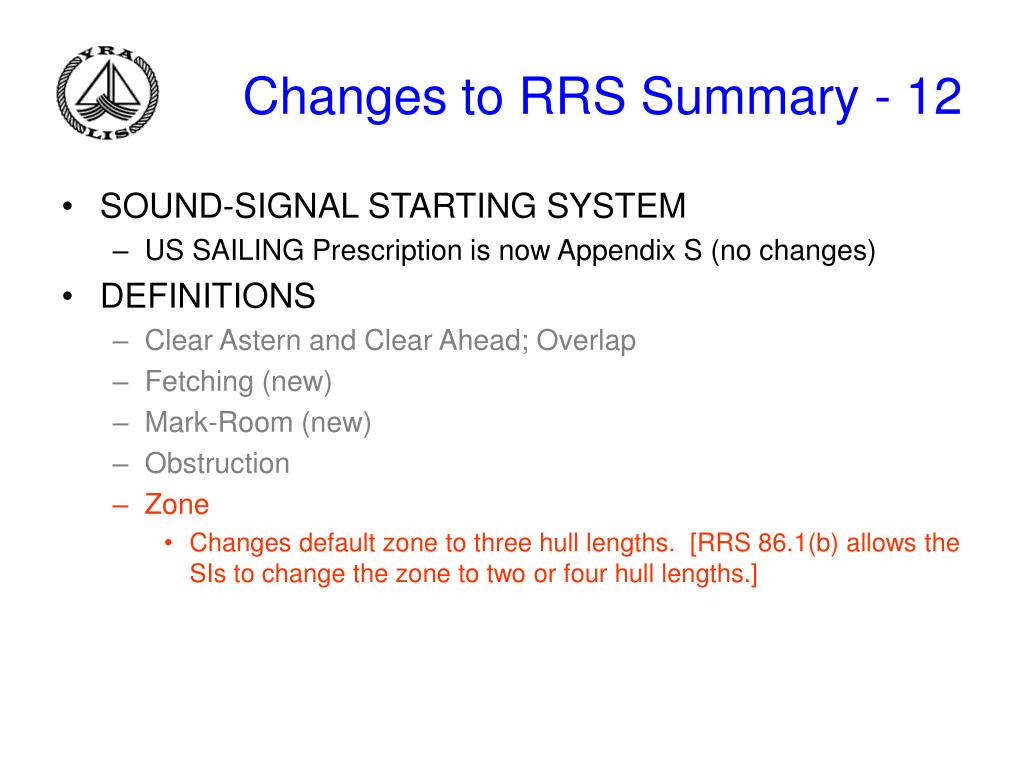 YRA
LIS

Changes to RRS Summary - 12

• SOUND-SIGNAL STARTING SYSTEM
 – US SAILING Prescription is now Appendix S (no changes)
• DEFINITIONS
 – Clear Astern and Clear Ahead; Overlap
 – Fetching (new)
 – Mark-Room (new)
 – Obstruction
 – Zone
  • Changes default zone to three hull lengths. [RRS 86.1(b) allows the SIs to change the zone to two or four hull lengths.]